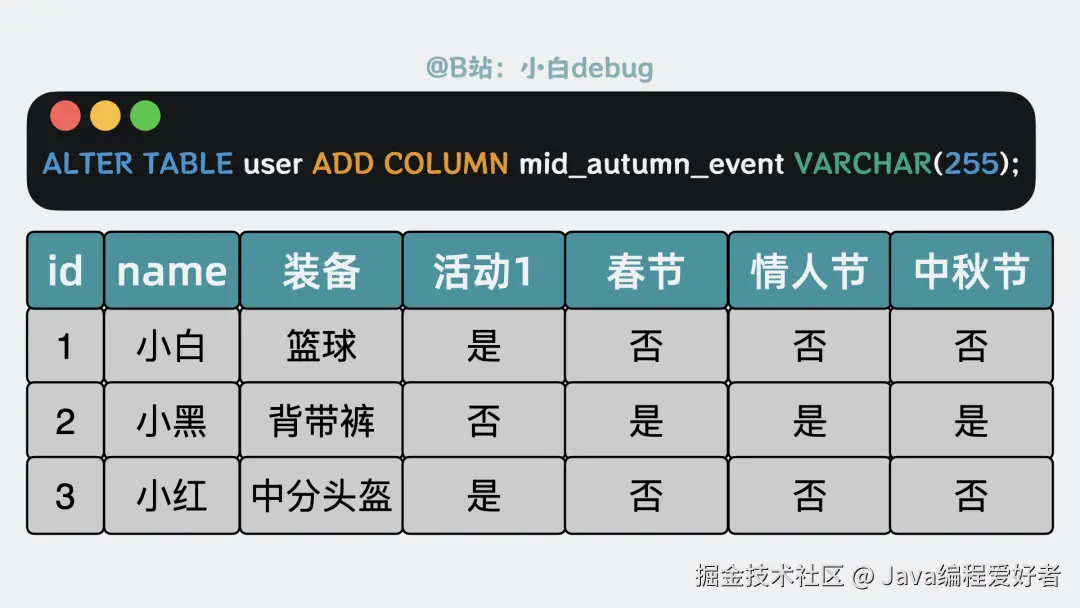 @B站：小白debug

ALTER TABLE user ADD COLUMN mid_autumn_event VARCHAR(255);

| id | name | 装备 | 活动1 | 春节 | 情人节 | 中秋节 |
|---|---|---|---|---|---|---|
| 1 | 小白 | 篮球 | 是 | 否 | 否 | 否 |
| 2 | 小黑 | 背带裤 | 否 | 是 | 是 | 是 |
| 3 | 小红 | 中分头盔 | 是 | 否 | 否 | 否 |

掘金技术社区 @ Java编程爱好者